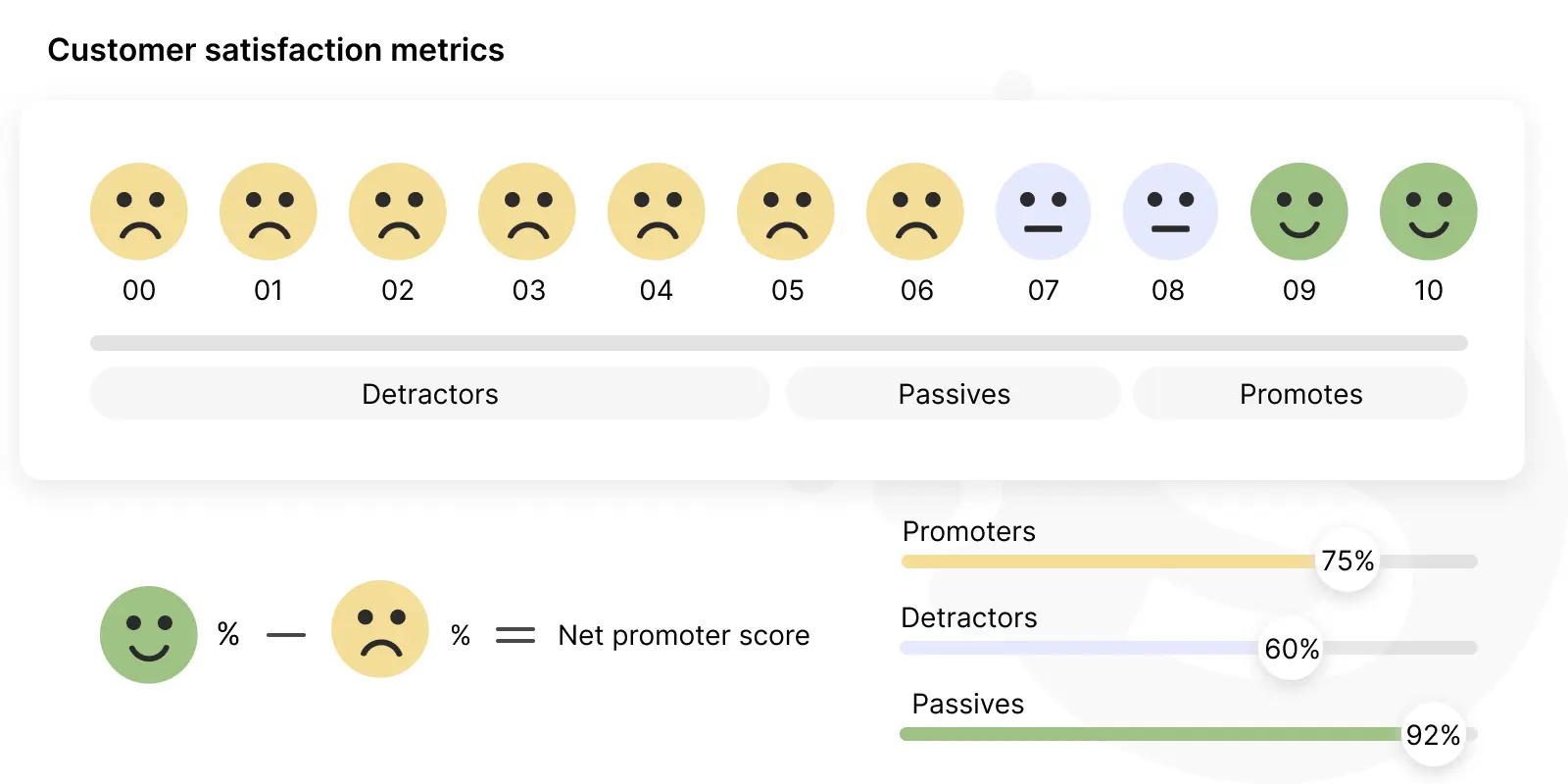 Customer satisfaction metrics

00 01 02 03 04 05 06 07 08 09 10

Detractors

Passives

Promotes

% — % = Net promoter score

Promoters

75%

Detractors

60%

Passives

92%